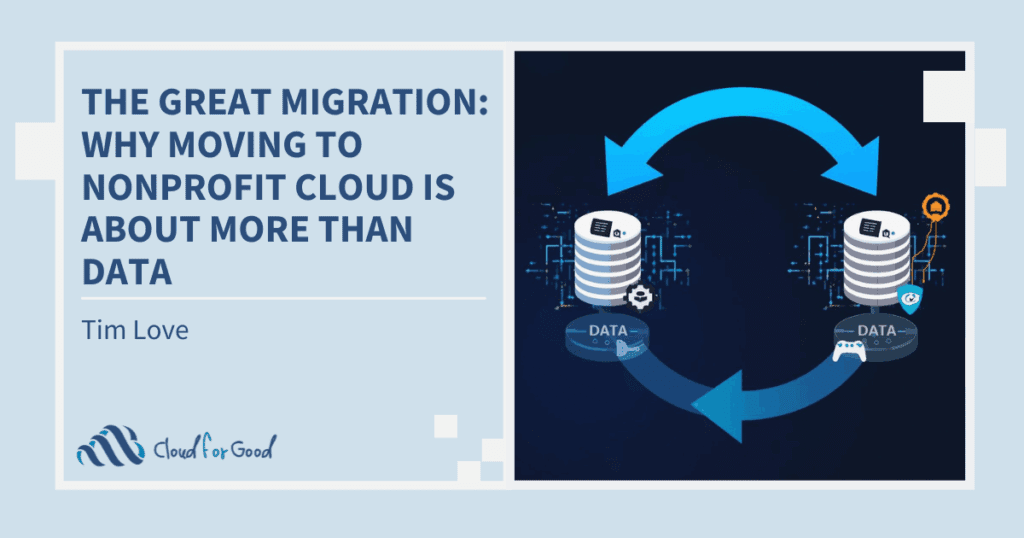 THE GREAT MIGRATION: WHY MOVING TO NONPROFIT CLOUD IS ABOUT MORE THAN DATA

Tim Love

Cloud for Good

DATA

DATA